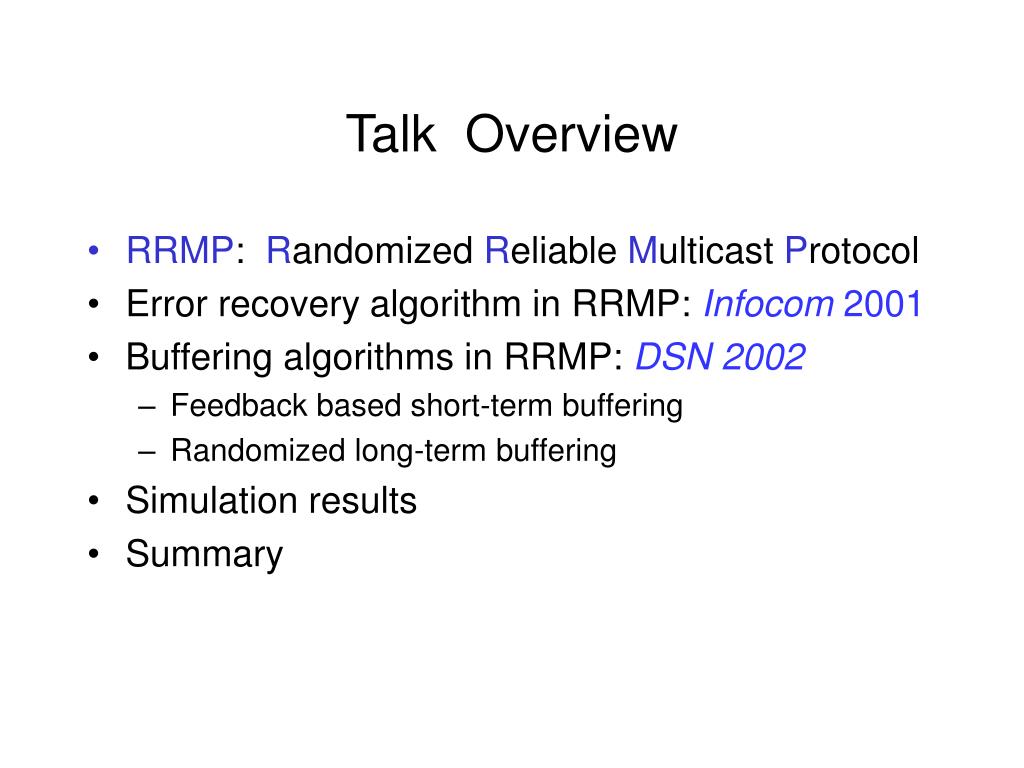 Talk Overview

• RRMP: Randomized Reliable Multicast Protocol
• Error recovery algorithm in RRMP: Infocom 2001
• Buffering algorithms in RRMP: DSN 2002
– Feedback based short-term buffering
– Randomized long-term buffering
• Simulation results
• Summary